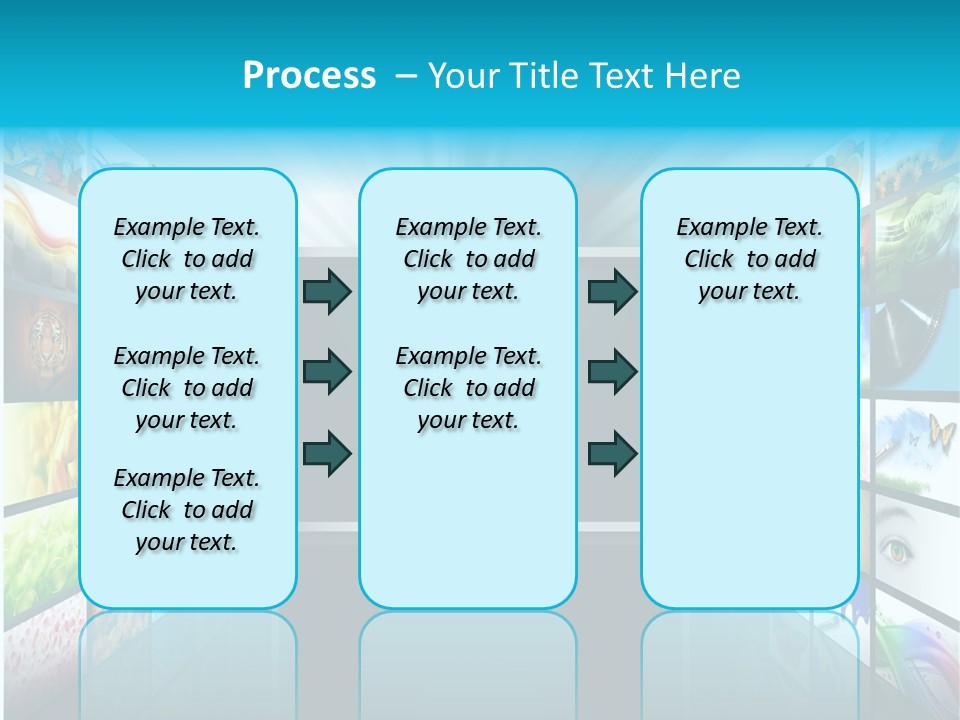 Process – Your Title Text Here

Example Text. Click to add your text.

Example Text. Click to add your text.

Example Text. Click to add your text.

Example Text. Click to add your text.

Example Text. Click to add your text.

Example Text. Click to add your text.